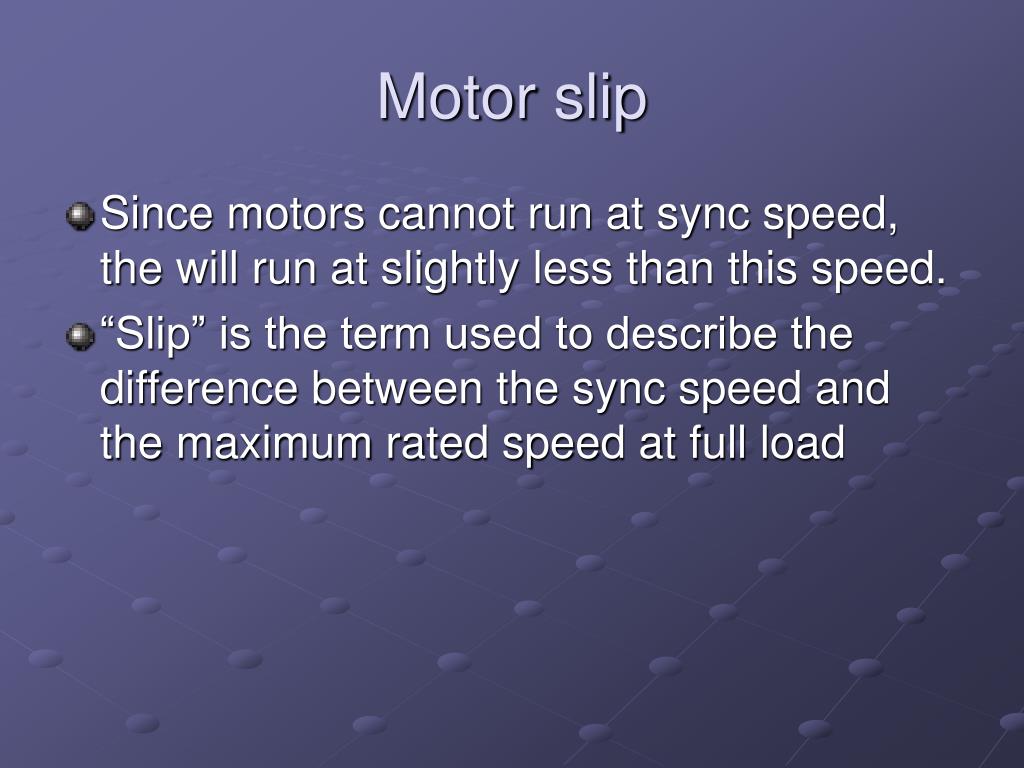 Motor slip

Since motors cannot run at sync speed, the will run at slightly less than this speed.

“Slip” is the term used to describe the difference between the sync speed and the maximum rated speed at full load